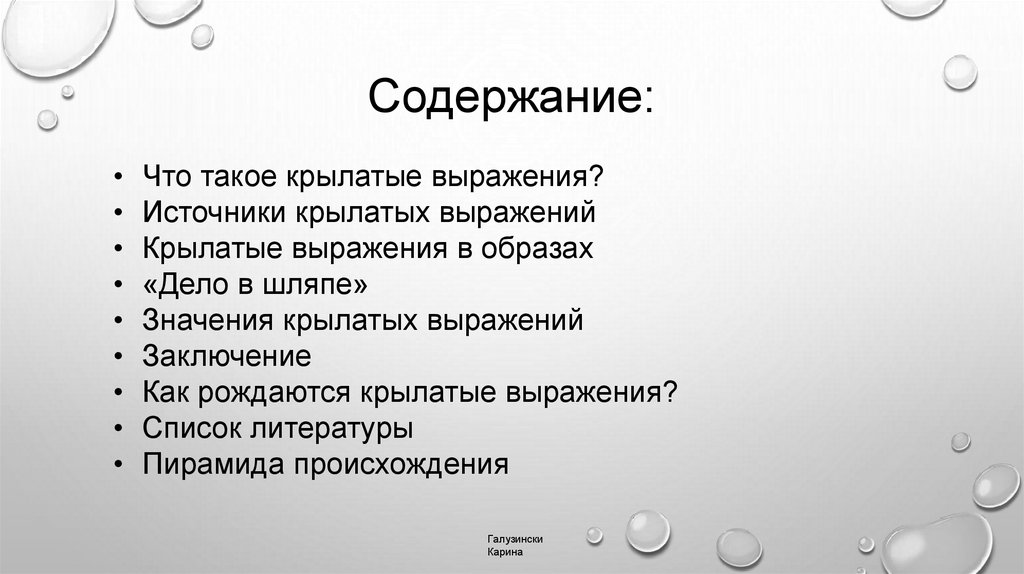 Содержание:

• Что такое крылатые выражения?
• Источники крылатых выражений
• Крылатые выражения в образах
• «Дело в шляпе»
• Значения крылатых выражений
• Заключение
• Как рождаются крылатые выражения?
• Список литературы
• Пирамида происхождения

Галузински
Карина